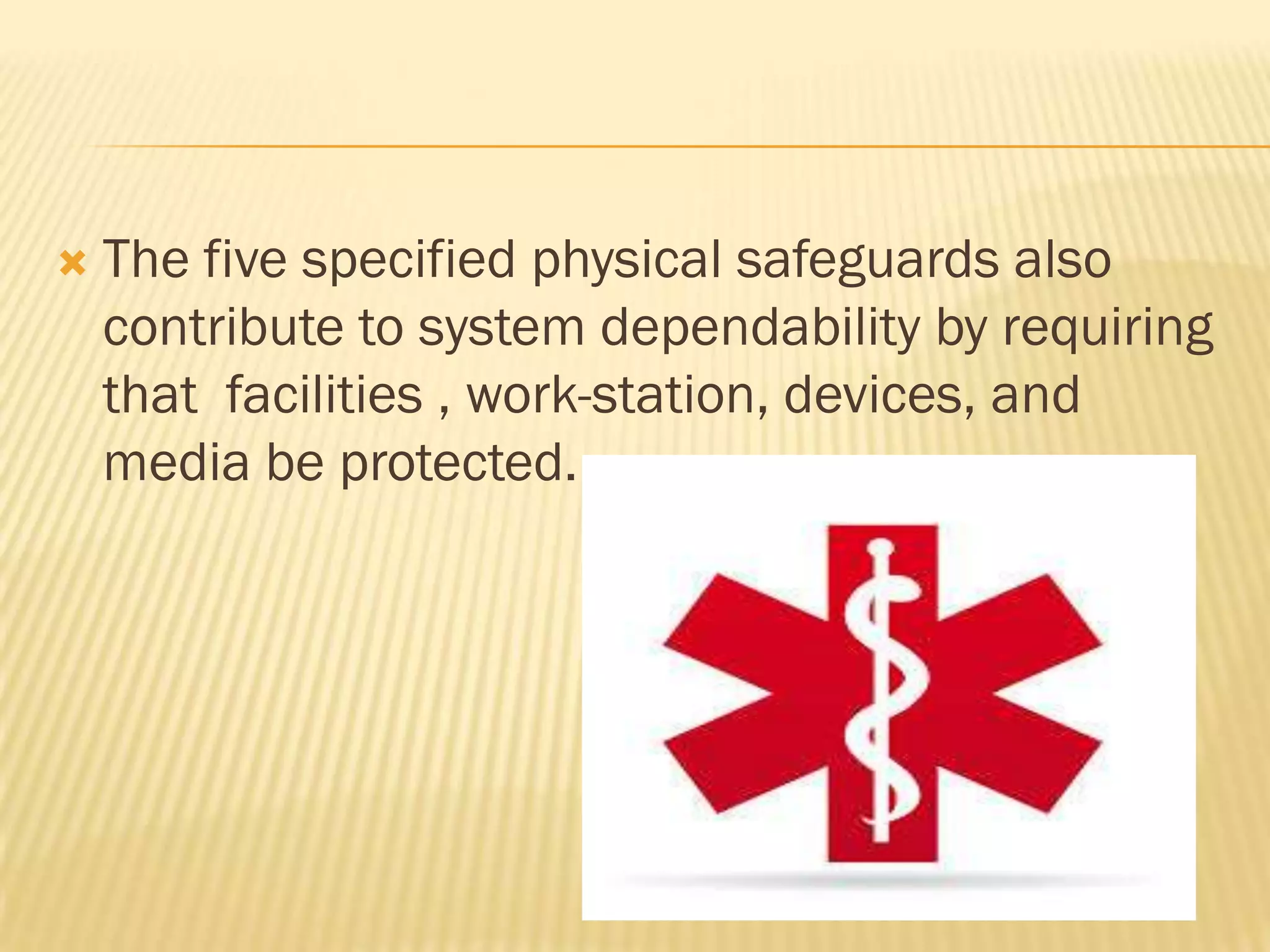 The five specified physical safeguards also contribute to system dependability by requiring that  facilities , work-station, devices, and media be protected.